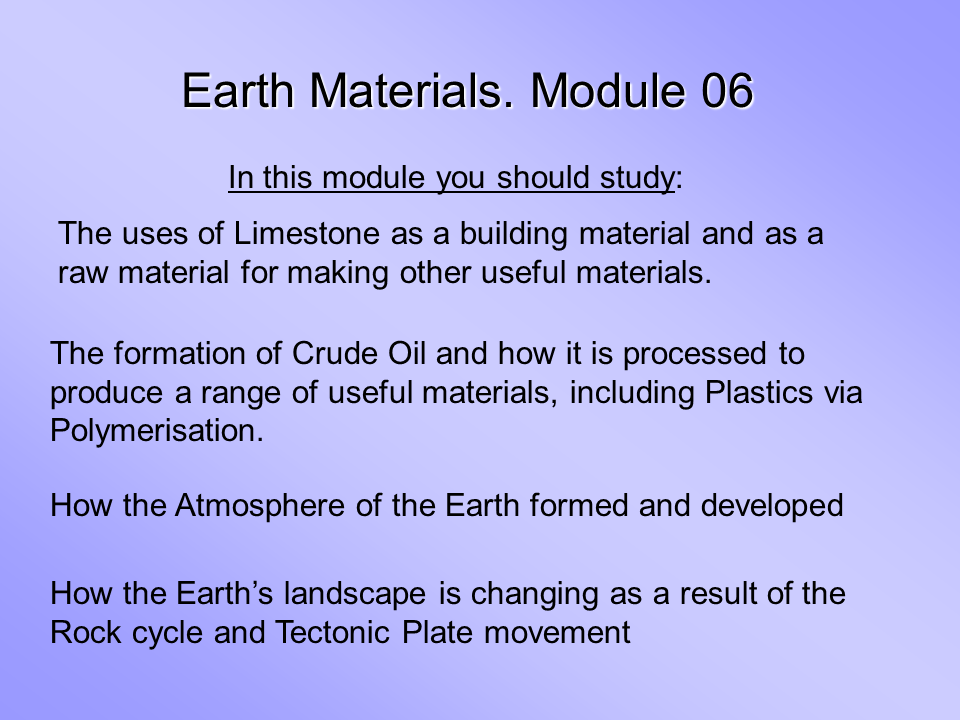 Earth Materials. Module 06

In this module you should study:

The uses of Limestone as a building material and as a raw material for making other useful materials.

The formation of Crude Oil and how it is processed to produce a range of useful materials, including Plastics via Polymerisation.

How the Atmosphere of the Earth formed and developed

How the Earth’s landscape is changing as a result of the Rock cycle and Tectonic Plate movement